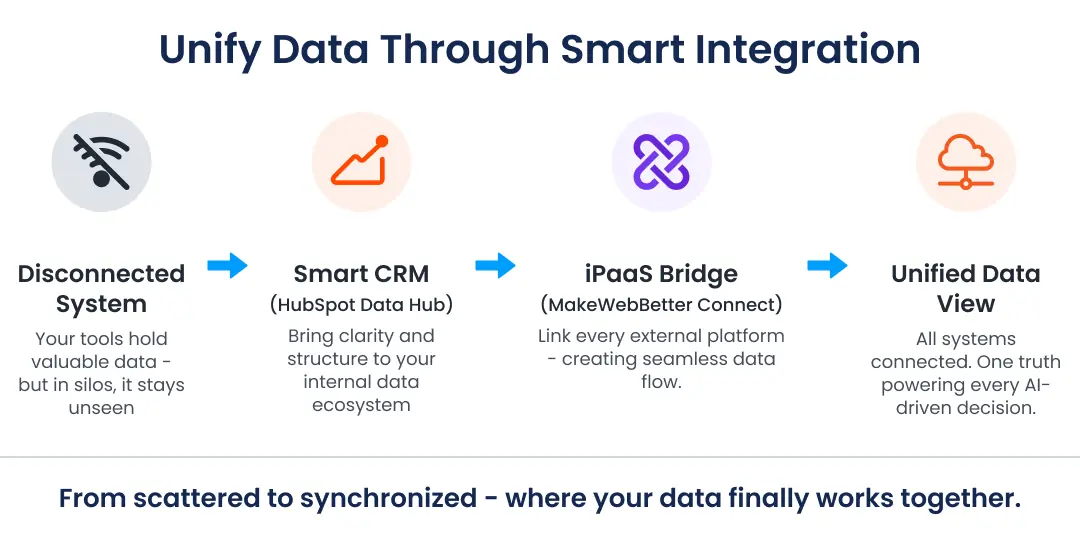 Unify Data Through Smart Integration

Disconnected System

Your tools hold valuable data - but in silos, it stays unseen

Smart CRM
(HubSpot Data Hub)

Bring clarity and structure to your internal data ecosystem

iPaaS Bridge
(MakeWebBetter Connect)

Link every external platform - creating seamless data flow.

Unified Data View

All systems connected. One truth powering every AI-driven decision.

From scattered to synchronized - where your data finally works together.